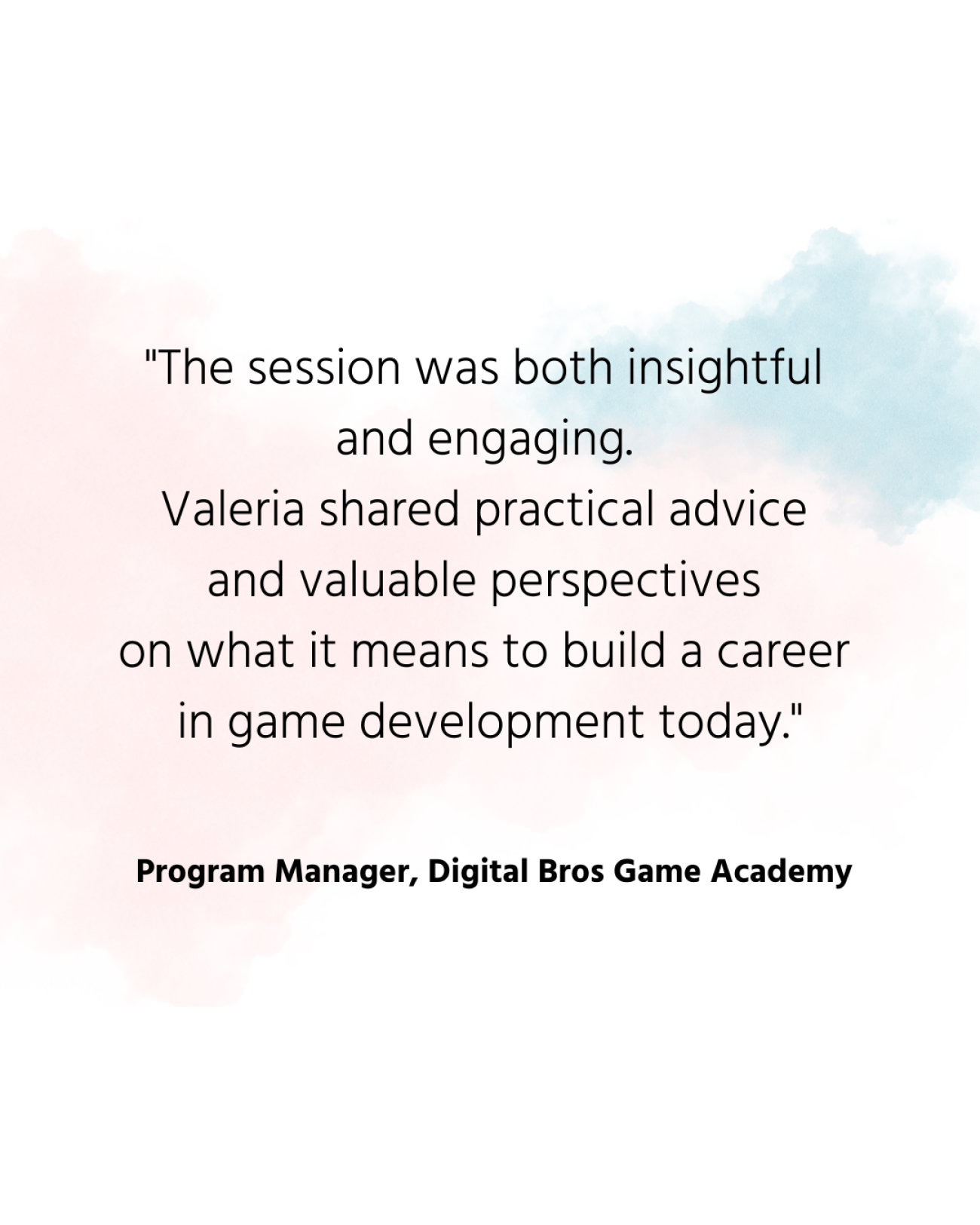 "The session was both insightful and engaging.
Valeria shared practical advice and valuable perspectives on what it means to build a career in game development today."

Program Manager, Digital Bros Game Academy